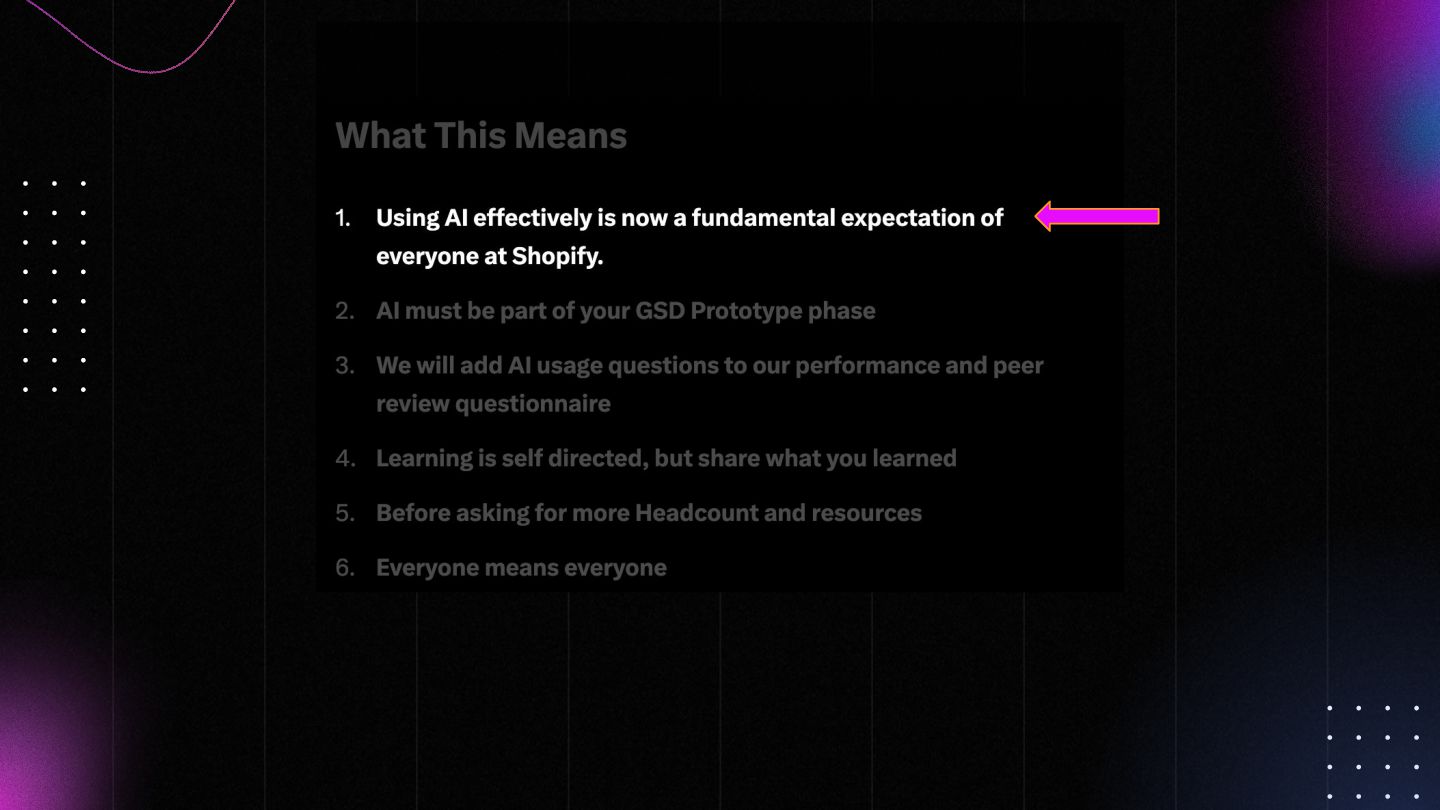 What This Means

1. Using AI effectively is now a fundamental expectation of everyone at Shopify.

2. AI must be part of your GSD Prototype phase

3. We will add AI usage questions to our performance and peer review questionnaire

4. Learning is self directed, but share what you learned

5. Before asking for more Headcount and resources

6. Everyone means everyone